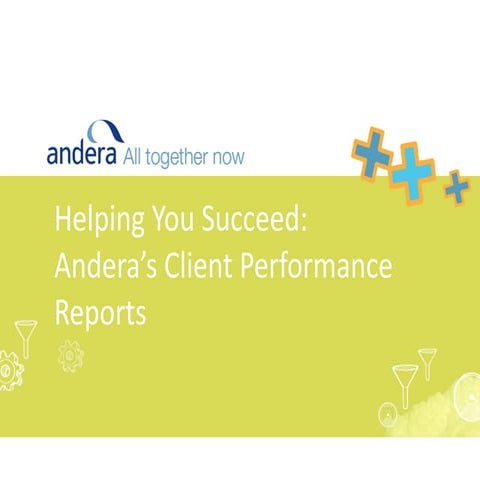 andera All together now

Helping You Succeed: Andera's Client Performance Reports